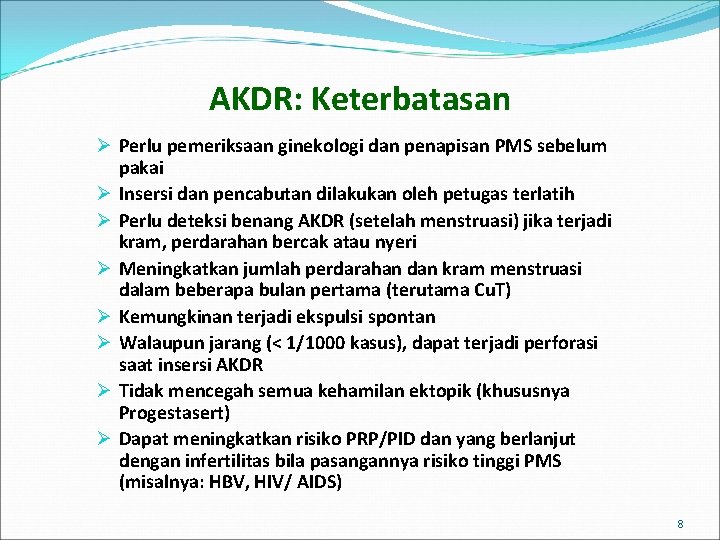 AKDR: Keterbatasan

➢ Perlu pemeriksaan ginekologi dan penapisan PMS sebelum pakai
➢ Insersi dan pencabutan dilakukan oleh petugas terlatih
➢ Perlu deteksi benang AKDR (setelah menstruasi) jika terjadi kram, perdarahan bercak atau nyeri
➢ Meningkatkan jumlah perdarahan dan kram menstruasi dalam beberapa bulan pertama (terutama CuT)
➢ Kemungkinan terjadi ekspulsi spontan
➢ Walaupun jarang (< 1/1000 kasus), dapat terjadi perforasi saat insersi AKDR
➢ Tidak mencegah semua kehamilan ektopik (khususnya Progestasert)
➢ Dapat meningkatkan risiko PRP/PID dan yang berlanjut dengan infertilitas bila pasangannya risiko tinggi PMS (misalnya: HBV, HIV/ AIDS)

8